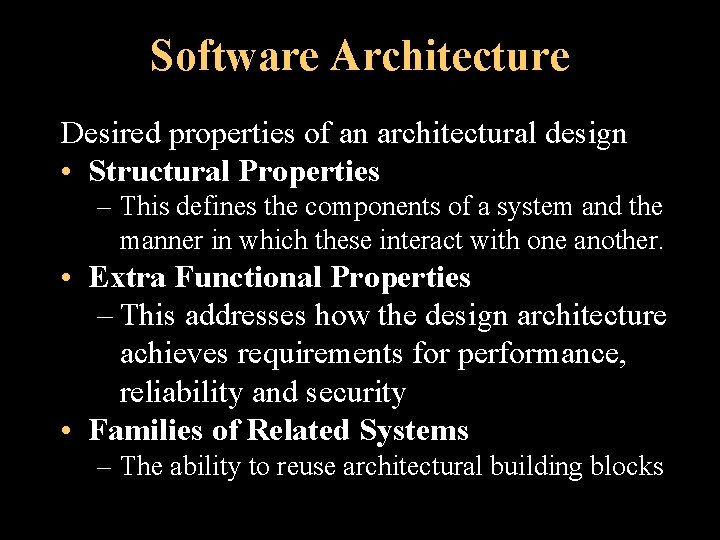 Software Architecture

Desired properties of an architectural design

• Structural Properties

– This defines the components of a system and the manner in which these interact with one another.

• Extra Functional Properties

– This addresses how the design architecture achieves requirements for performance, reliability and security

• Families of Related Systems

– The ability to reuse architectural building blocks